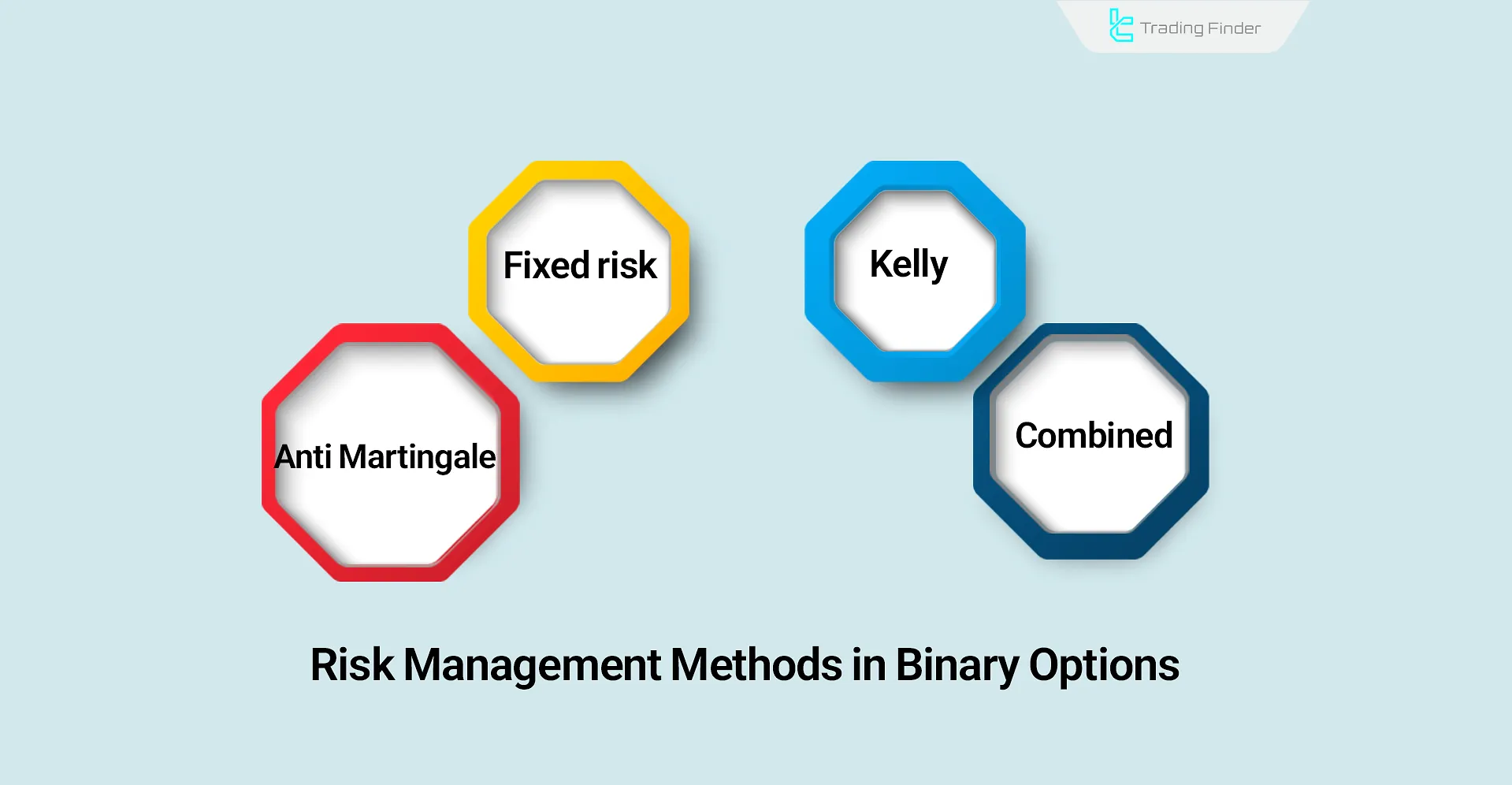 Trading Finder

Fixed risk

Kelly

Anti Martingale

Combined

Risk Management Methods in Binary Options